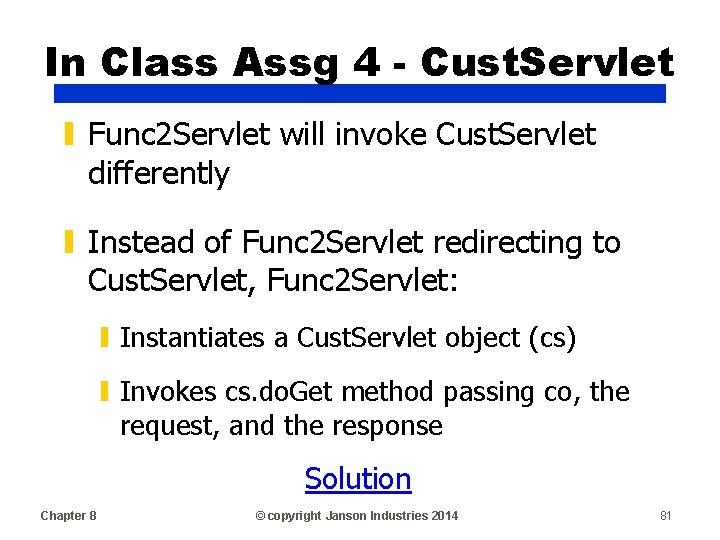 In Class Assg 4 - CustServlet

Func2Servlet will invoke CustServlet differently

Instead of Func2Servlet redirecting to CustServlet, Func2Servlet:

Instantiates a CustServlet object (cs)

Invokes cs.doGet method passing co, the request, and the response

Solution

Chapter 8

© copyright Janson Industries 2014

81